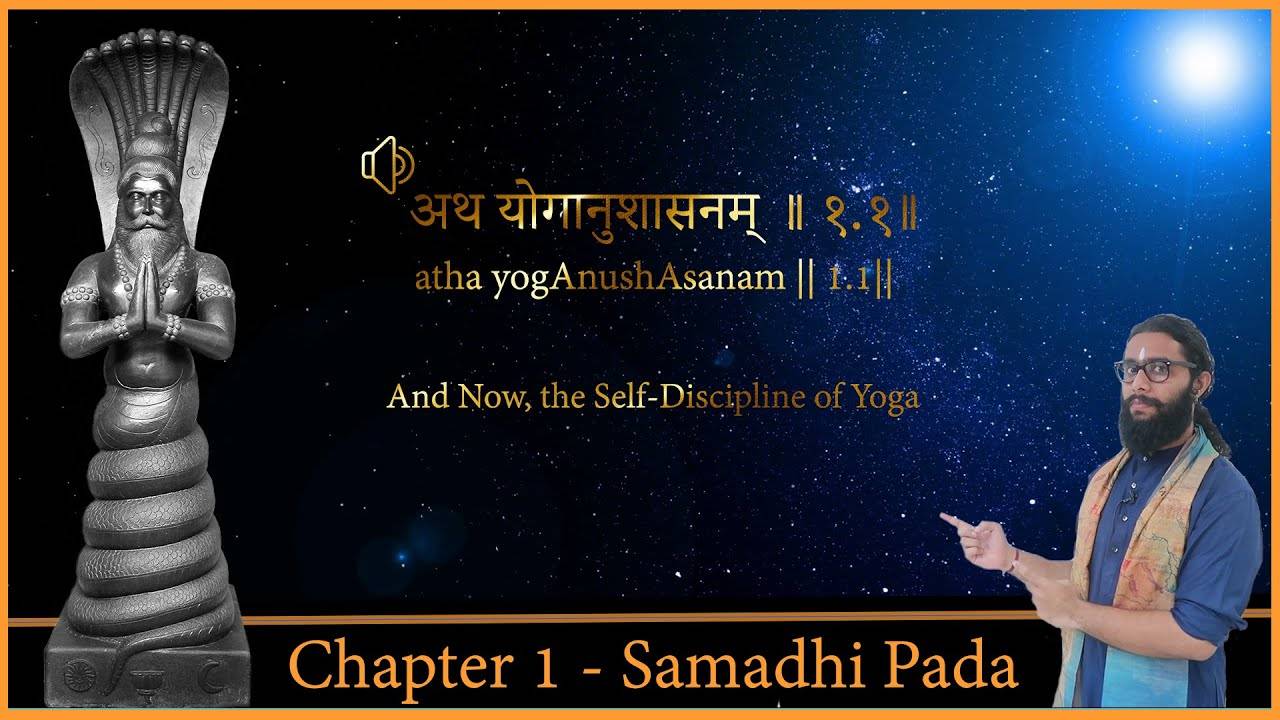 अथ योगानुशासनम् ॥ १.१॥

atha yogAnushAsanam || 1.1||

And Now, the Self-Discipline of Yoga

Chapter 1 - Samadhi Pada